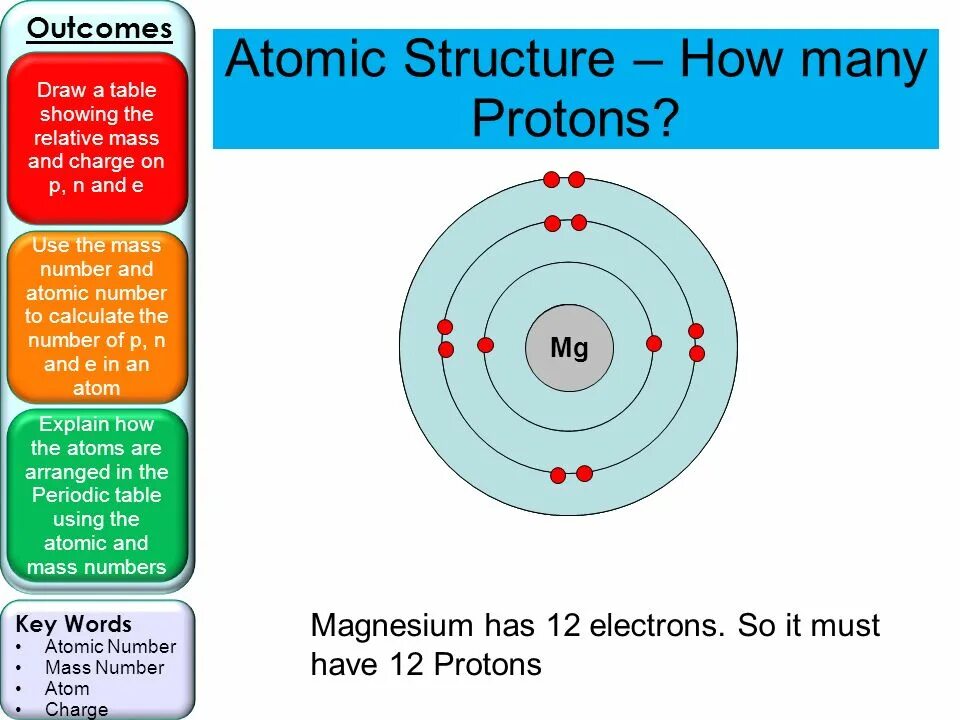 Outcomes

Draw a table showing the relative mass and charge on p, n and e

Use the mass number and atomic number to calculate the number of p, n and e in an atom

Explain how the atoms are arranged in the Periodic table using the atomic and mass numbers

Key Words
• Atomic Number
• Mass Number
• Atom
• Charge

Atomic Structure – How many Protons?

Mg

Magnesium has 12 electrons. So it must have 12 Protons